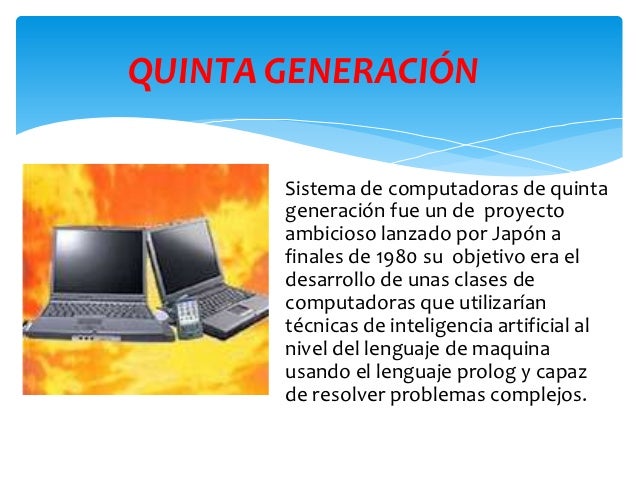 QUINTA GENERACIÓN

Sistema de computadoras de quinta generación fue un de proyecto ambicioso lanzado por Japón a finales de 1980 su objetivo era el desarrollo de unas clases de computadoras que utilizarían técnicas de inteligencia artificial al nivel del lenguaje de maquina usando el lenguaje prolog y capaz de resolver problemas complejos.